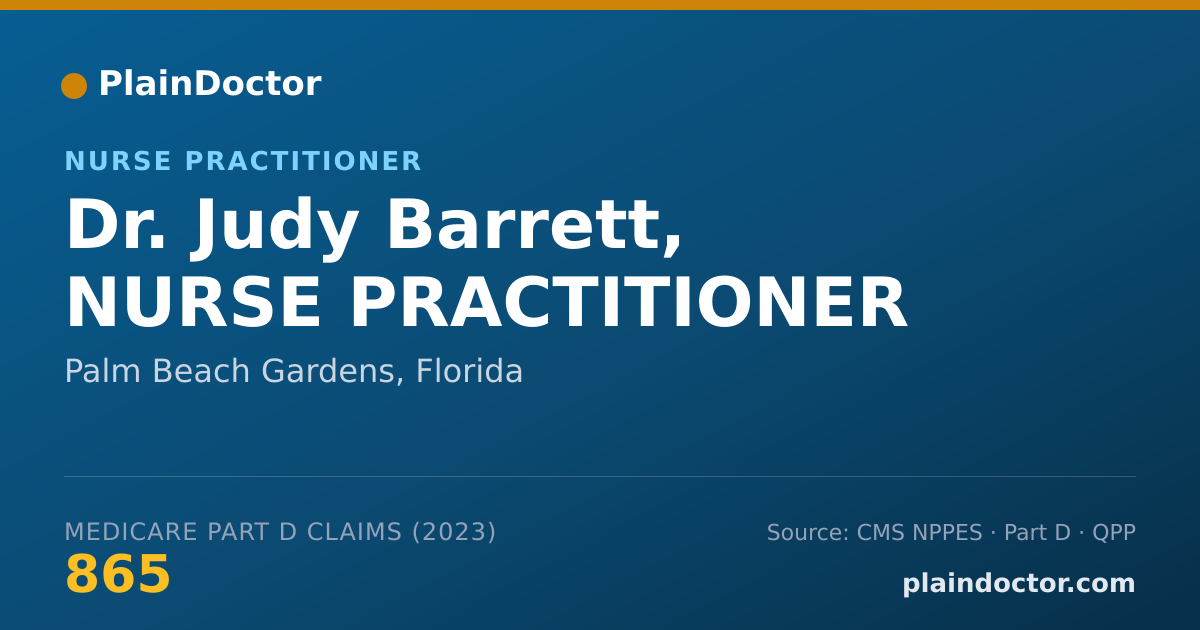 PlainDoctor

NURSE PRACTITIONER

Dr. Judy Barrett, NURSE PRACTITIONER

Palm Beach Gardens, Florida

MEDICARE PART D CLAIMS (2023)
865

Source: CMS NPPES · Part D · QPP

plaindoctor.com